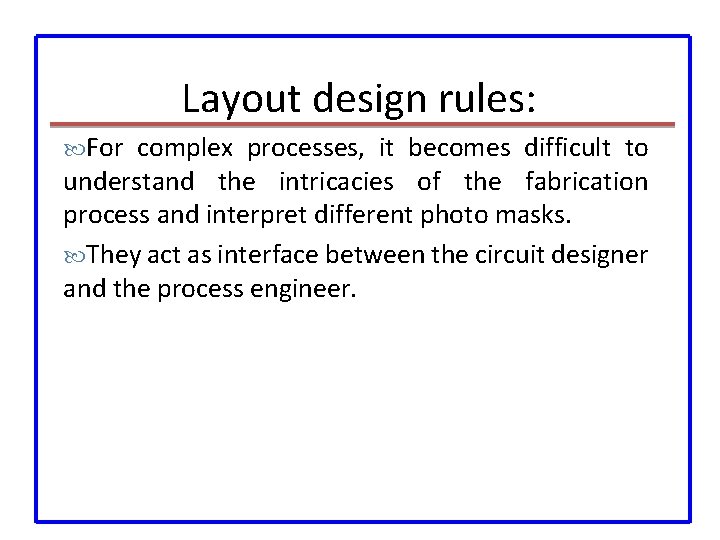 Layout design rules:

For complex processes, it becomes difficult to understand the intricacies of the fabrication process and interpret different photo masks.

They act as interface between the circuit designer and the process engineer.